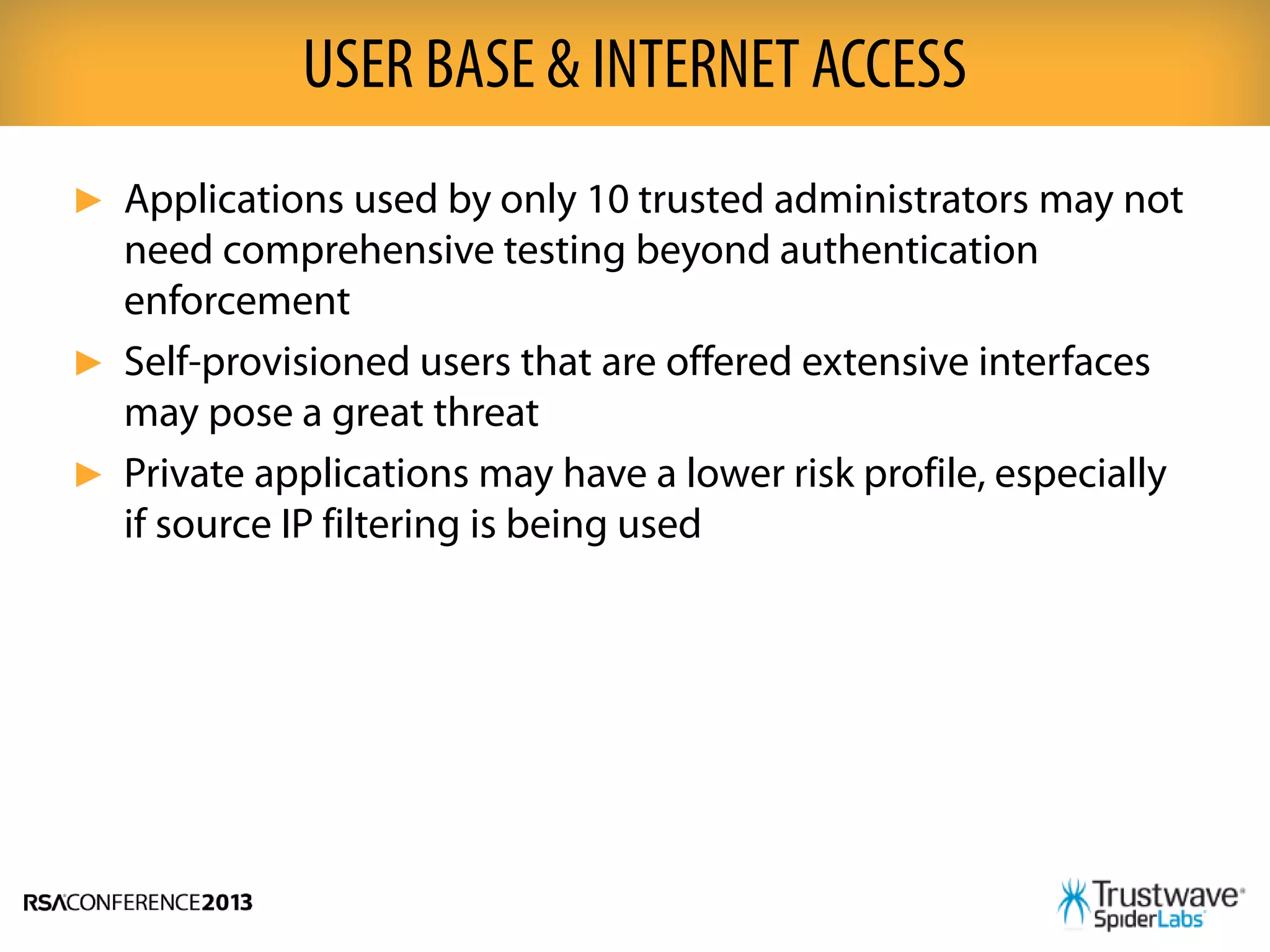 USER BASE & INTERNET ACCESS

▶ Applications used by only 10 trusted administrators may not need comprehensive testing beyond authentication enforcement

▶ Self-provisioned users that are offered extensive interfaces may pose a great threat

▶ Private applications may have a lower risk profile, especially if source IP filtering is being used

RSACONFERENCE2013

Trustwave SpiderLabs